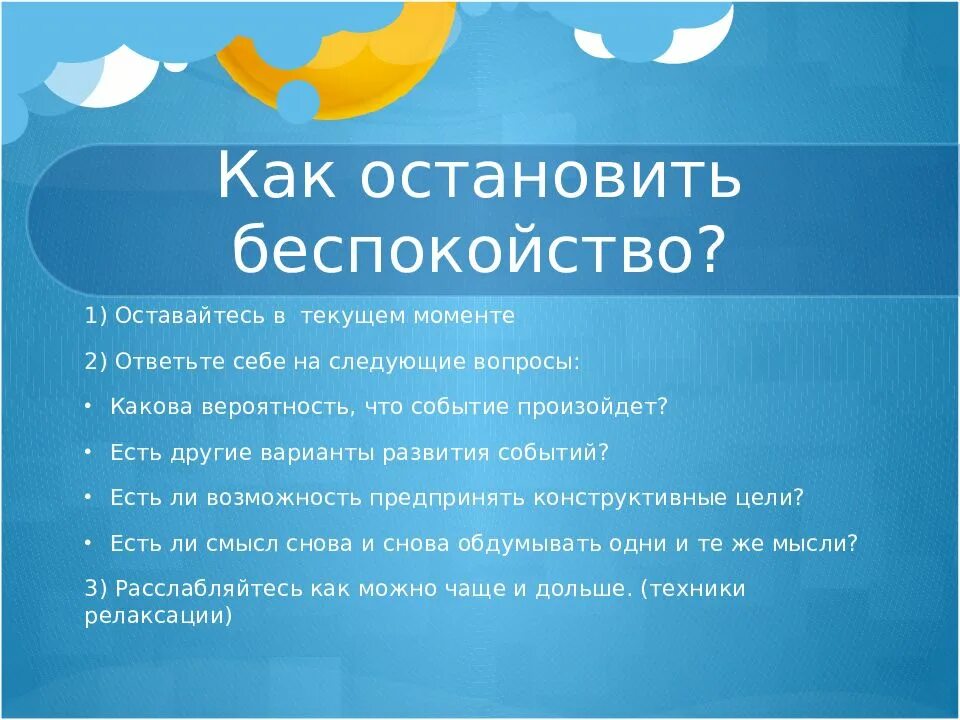 Как остановить беспокойство?

1) Оставайтесь в  текущем моменте

2) Ответьте себе на следующие вопросы:

• Какова вероятность, что событие произойдет?

• Есть другие варианты развития событий?

• Есть ли возможность предпринять конструктивные цели?

• Есть ли смысл снова и снова обдумывать одни и те же мысли?

3) Расслабляйтесь как можно чаще и дольше. (техники релаксации)